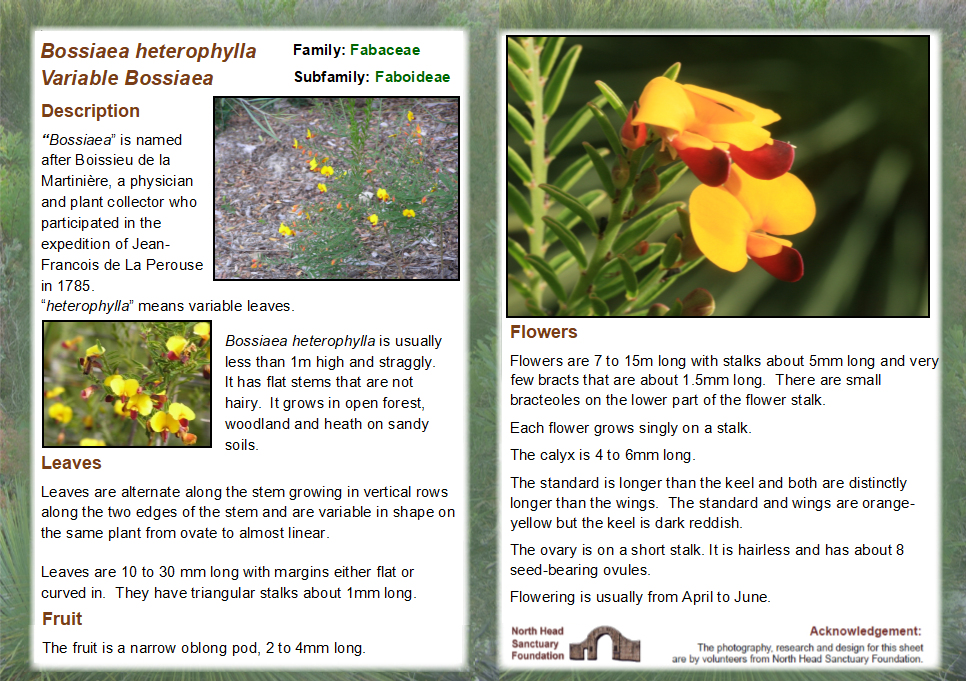 Bossiaea heterophylla
Variable Bossiaea

Family: Fabaceae
Subfamily: Faboideae

Description

"Bossiaea" is named after Boissieu de la Martinière, a physician and plant collector who participated in the expedition of Jean-Francois de La Perouse in 1785.
"heterophylla" means variable leaves.

Bossiaea heterophylla is usually less than 1m high and straggly. It has flat stems that are not hairy. It grows in open forest, woodland and heath on sandy soils.

Leaves

Leaves are alternate along the stem growing in vertical rows along the two edges of the stem and are variable in shape on the same plant from ovate to almost linear.

Leaves are 10 to 30 mm long with margins either flat or curved in. They have triangular stalks about 1mm long.

Fruit

The fruit is a narrow oblong pod, 2 to 4mm long.

Flowers

Flowers are 7 to 15m long with stalks about 5mm long and very few bracts that are about 1.5mm long. There are small bracteoles on the lower part of the flower stalk.

Each flower grows singly on a stalk.

The calyx is 4 to 6mm long.

The standard is longer than the keel and both are distinctly longer than the wings. The standard and wings are orange-yellow but the keel is dark reddish.

The ovary is on a short stalk. It is hairless and has about 8 seed-bearing ovules.

Flowering is usually from April to June.

North Head Sanctuary Foundation

Acknowledgement:
The photography, research and design for this sheet are by volunteers from North Head Sanctuary Foundation.